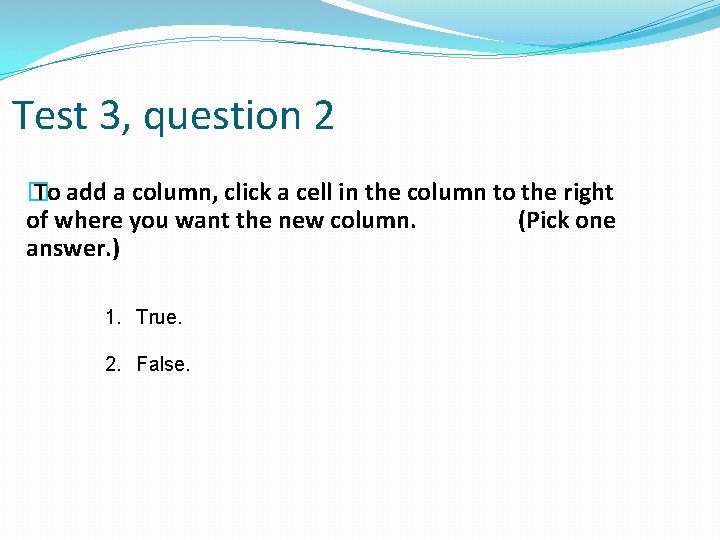 Test 3, question 2

To add a column, click a cell in the column to the right of where you want the new column. (Pick one answer.)

1. True.

2. False.